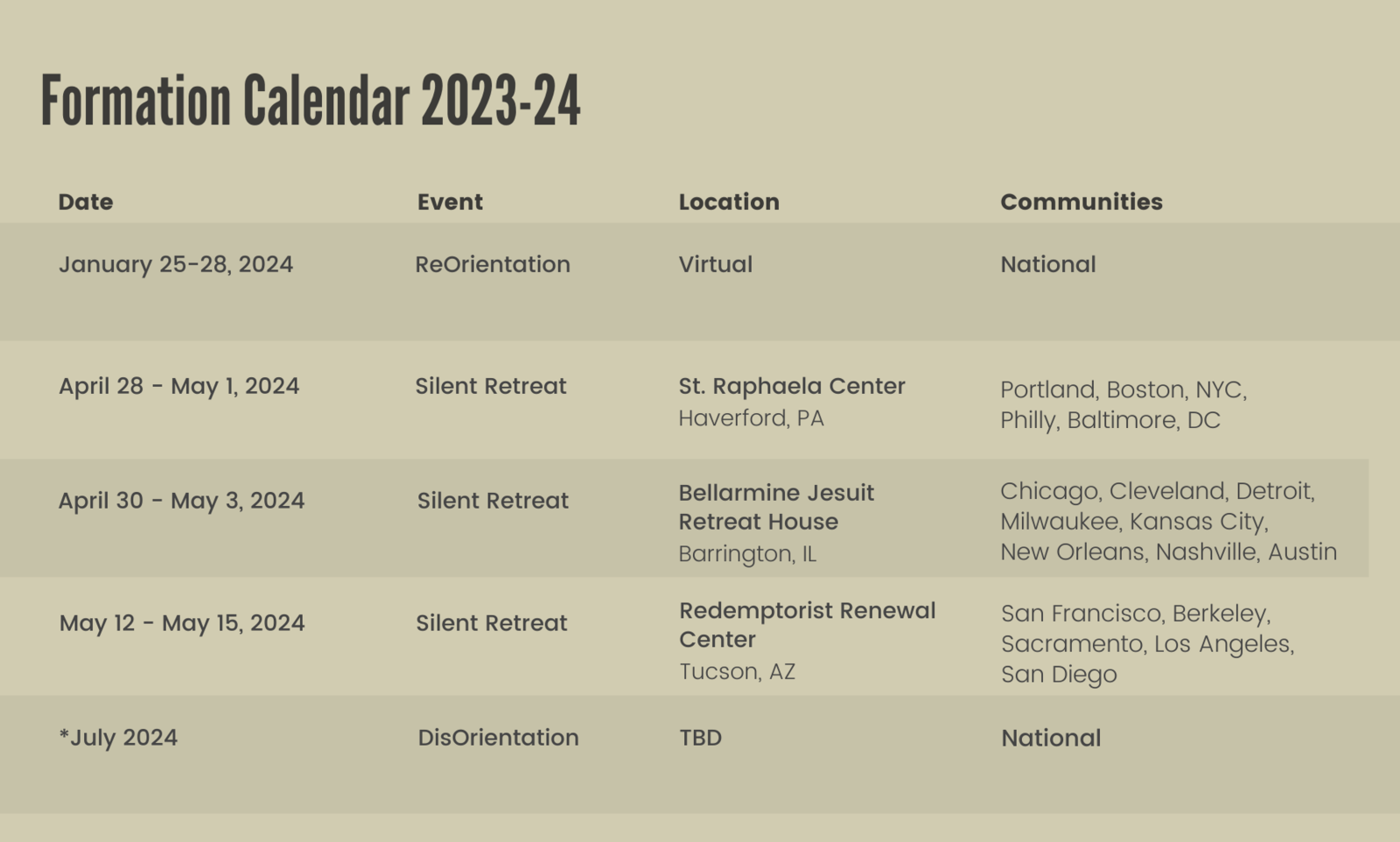 Formation Calendar 2023-24

| Date | Event | Location | Communities |
|---|---|---|---|
| January 25-28, 2024 | ReOrientation | Virtual | National |
| April 28 - May 1, 2024 | Silent Retreat | St. Raphaela Center Haverford, PA | Portland, Boston, NYC, Philly, Baltimore, DC |
| April 30 - May 3, 2024 | Silent Retreat | Bellarmine Jesuit Retreat House Barrington, IL | Chicago, Cleveland, Detroit, Milwaukee, Kansas City, New Orleans, Nashville, Austin |
| May 12 - May 15, 2024 | Silent Retreat | Redemptorist Renewal Center Tucson, AZ | San Francisco, Berkeley, Sacramento, Los Angeles, San Diego |
| *July 2024 | DisOrientation | TBD | National |